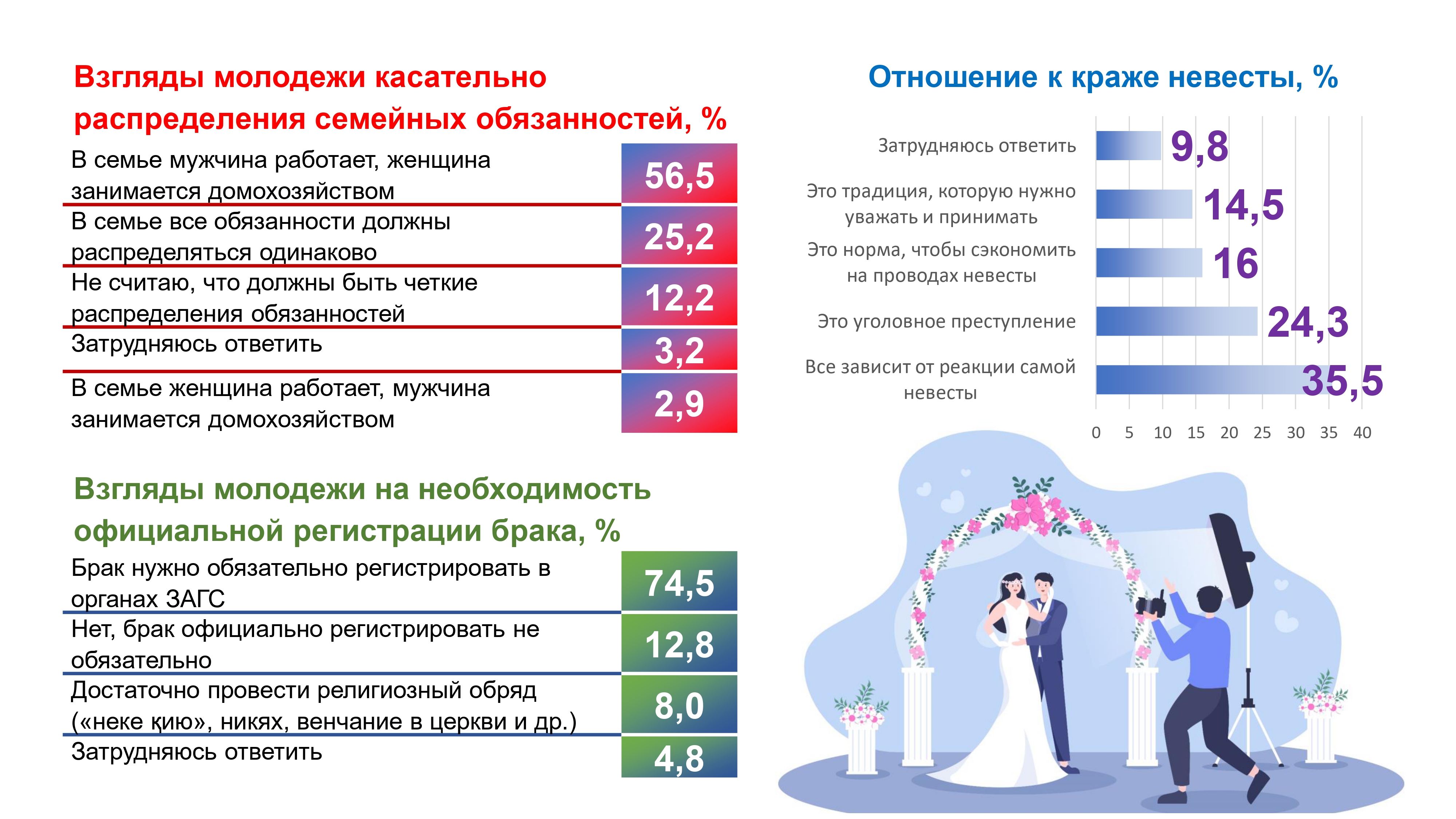 Взгляды молодежи касательно распределения семейных обязанностей, %

| | |
|---|---|
| В семье мужчина работает, женщина занимается домохозяйством | 56,5 |
| В семье все обязанности должны распределяться одинаково | 25,2 |
| Не считаю, что должны быть четкие распределения обязанностей | 12,2 |
| Затрудняюсь ответить | 3,2 |
| В семье женщина работает, мужчина занимается домохозяйством | 2,9 |

Взгляды молодежи на необходимость официальной регистрации брака, %

| | |
|---|---|
| Брак нужно обязательно регистрировать в органах ЗАГС | 74,5 |
| Нет, брак официально регистрировать не обязательно | 12,8 |
| Достаточно провести религиозный обряд («неке қию», никях, венчание в церкви и др.) | 8,0 |
| Затрудняюсь ответить | 4,8 |

Отношение к краже невесты, %

Затрудняюсь ответить 9,8
Это традиция, которую нужно уважать и принимать 14,5
Это норма, чтобы сэкономить на проводах невесты 16
Это уголовное преступление 24,3
Все зависит от реакции самой невесты 35,5

0 5 10 15 20 25 30 35 40